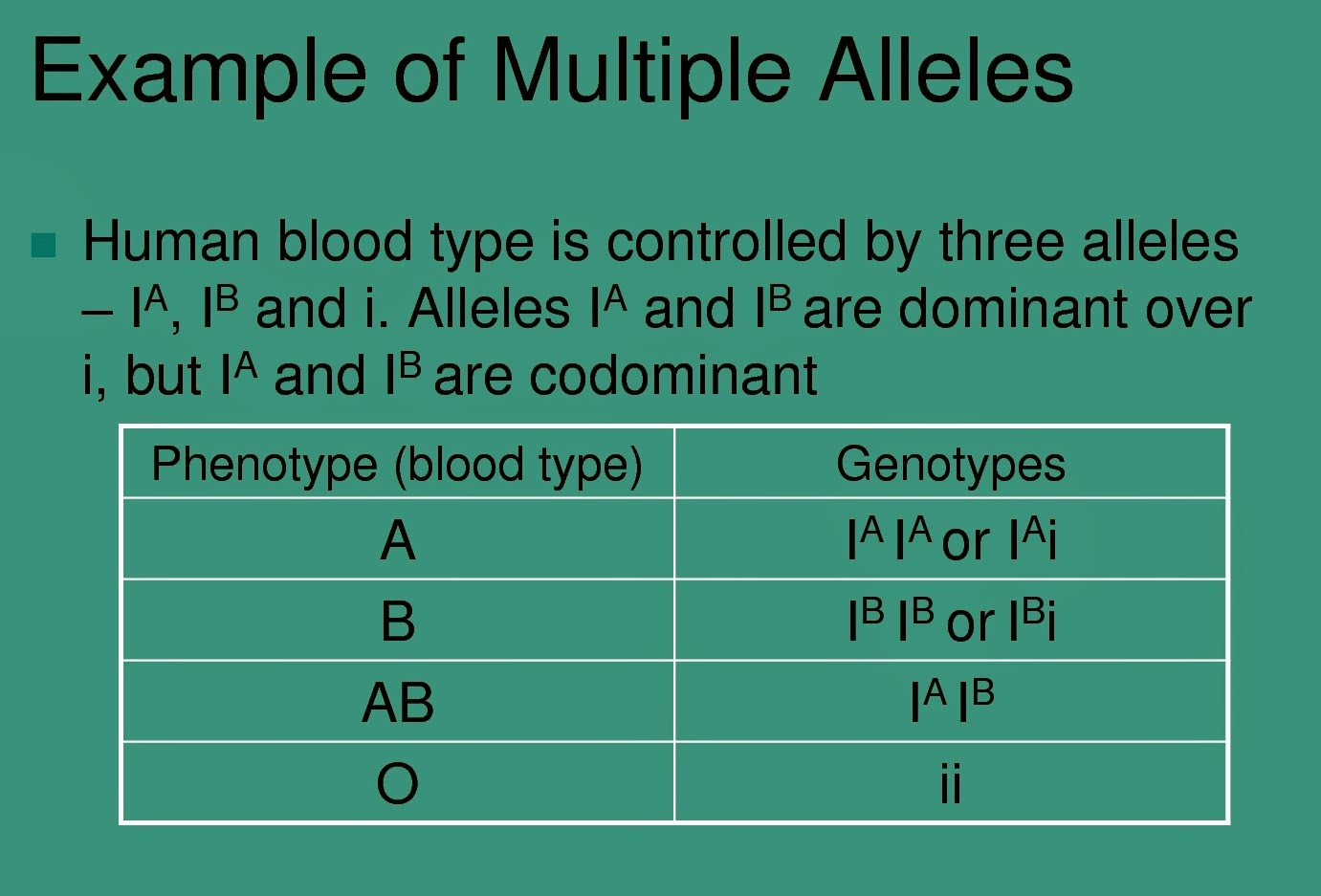 Example of Multiple Alleles

Human blood type is controlled by three alleles – $I^A$, $I^B$ and i. Alleles $I^A$ and $I^B$ are dominant over i, but $I^A$ and $I^B$ are codominant

| Phenotype (blood type) | Genotypes |
|---|---|
| A | $I^A I^A$ or $I^A i$ |
| B | $I^B I^B$ or $I^B i$ |
| AB | $I^A I^B$ |
| O | ii |